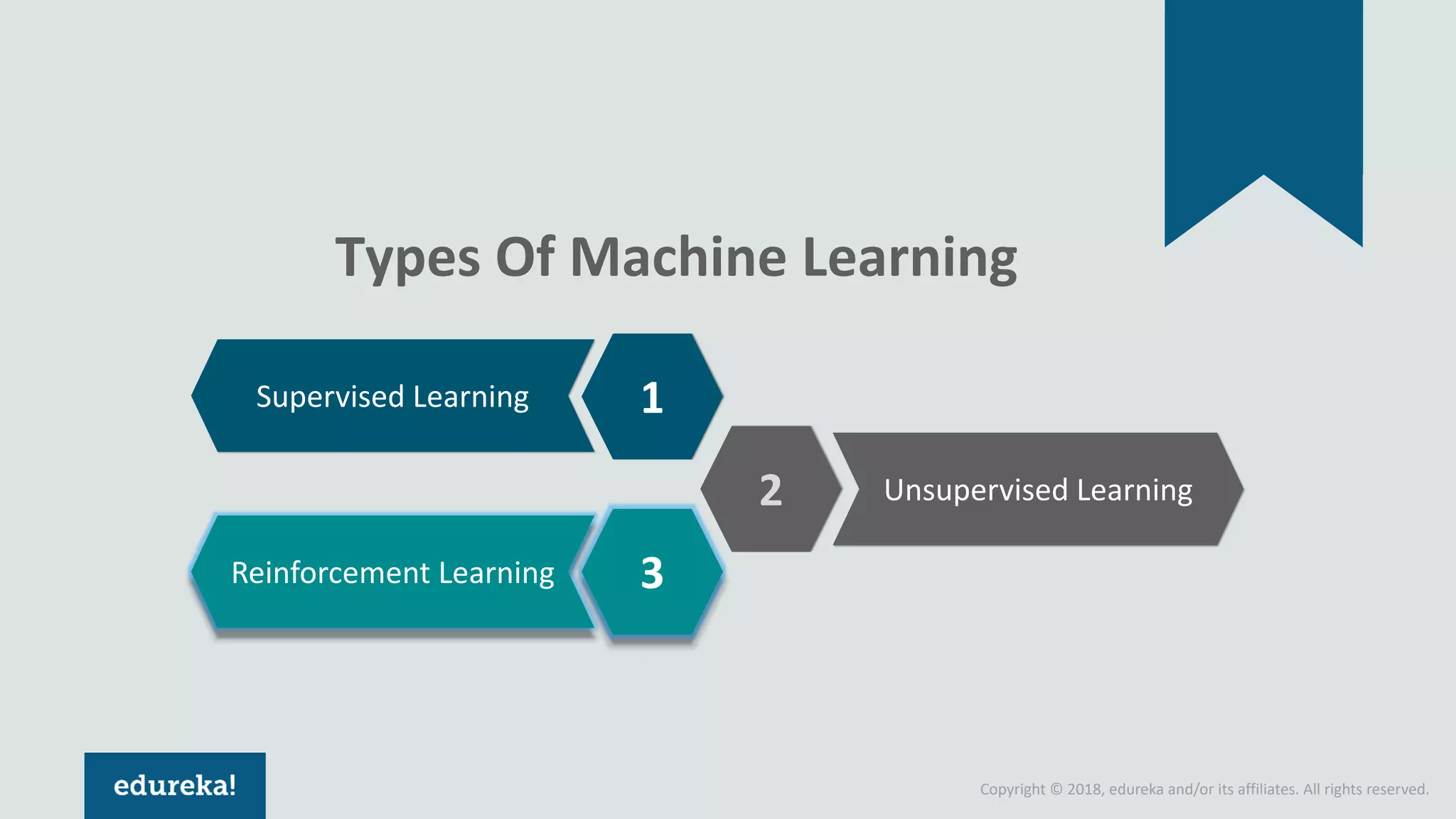 Types Of Machine Learning

Supervised Learning

1

2

Unsupervised Learning

Reinforcement Learning

3

edureka!

Copyright © 2018, edureka and/or its affiliates. All rights reserved.